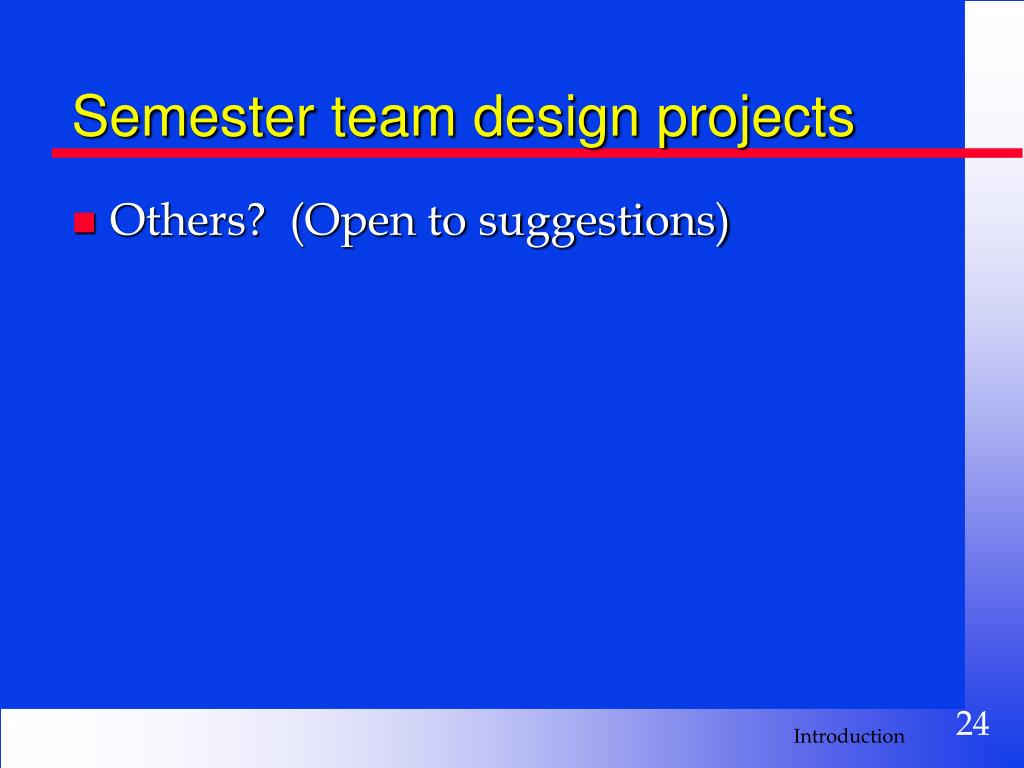 Semester team design projects

Others? (Open to suggestions)

Introduction

24